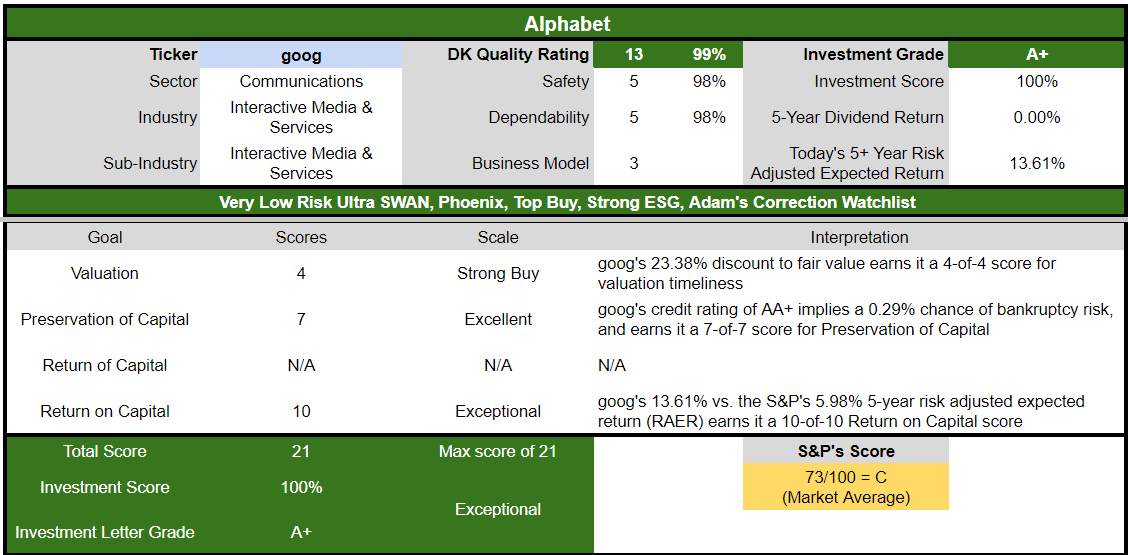 Alphabet

| Ticker | goog | DK Quality Rating | 13 | 99% | Investment Grade | A+ |
|---|---|---|---|---|---|---|
| Sector | Communications | Safety | 5 | 98% | Investment Score | 100% |
| Industry | Interactive Media & Services | Dependability | 5 | 98% | 5-Year Dividend Return | 0.00% |
| Sub-Industry | Interactive Media & Services | Business Model | 3 | | Today's 5+ Year Risk Adjusted Expected Return | 13.61% |

Very Low Risk Ultra SWAN, Phoenix, Top Buy, Strong ESG, Adam's Correction Watchlist

| Goal | Scores | Scale | Interpretation |
|---|---|---|---|
| Valuation | 4 | Strong Buy | goog's 23.38% discount to fair value earns it a 4-of-4 score for valuation timeliness |
| Preservation of Capital | 7 | Excellent | goog's credit rating of AA+ implies a 0.29% chance of bankruptcy risk, and earns it a 7-of-7 score for Preservation of Capital |
| Return of Capital | N/A | N/A | N/A |
| Return on Capital | 10 | Exceptional | goog's 13.61% vs. the S&P's 5.98% 5-year risk adjusted expected return (RAER) earns it a 10-of-10 Return on Capital score |
| Total Score | 21 | Max score of 21 | S&P's Score |
| Investment Score | 100% | Exceptional | 73/100 = C (Market Average) |
| Investment Letter Grade | A+ | | |